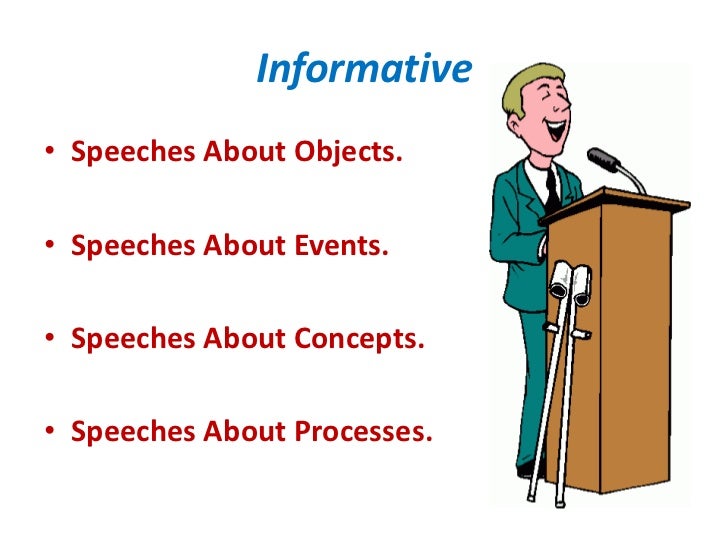 Informative

• Speeches About Objects.

• Speeches About Events.

• Speeches About Concepts.

• Speeches About Processes.